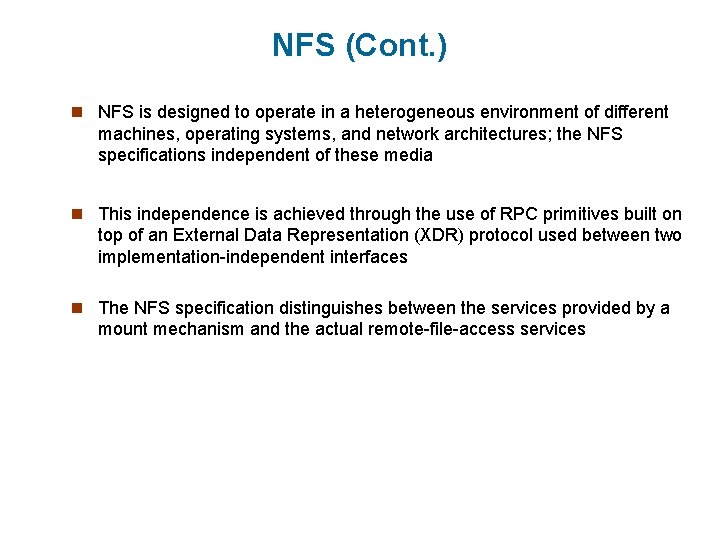 NFS (Cont.)

NFS is designed to operate in a heterogeneous environment of different machines, operating systems, and network architectures; the NFS specifications independent of these media

This independence is achieved through the use of RPC primitives built on top of an External Data Representation (XDR) protocol used between two implementation-independent interfaces

The NFS specification distinguishes between the services provided by a mount mechanism and the actual remote-file-access services